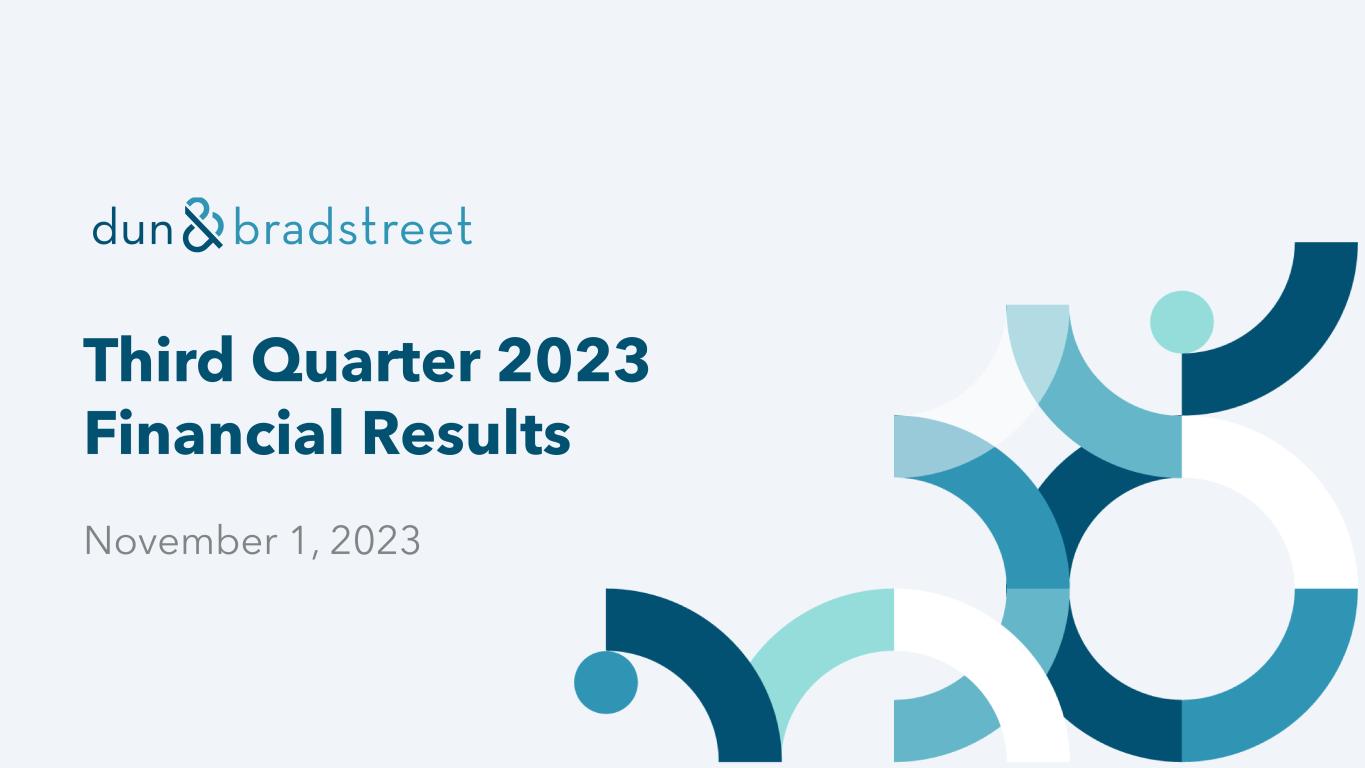 dun & bradstreet

Third Quarter 2023
Financial Results

November 1, 2023